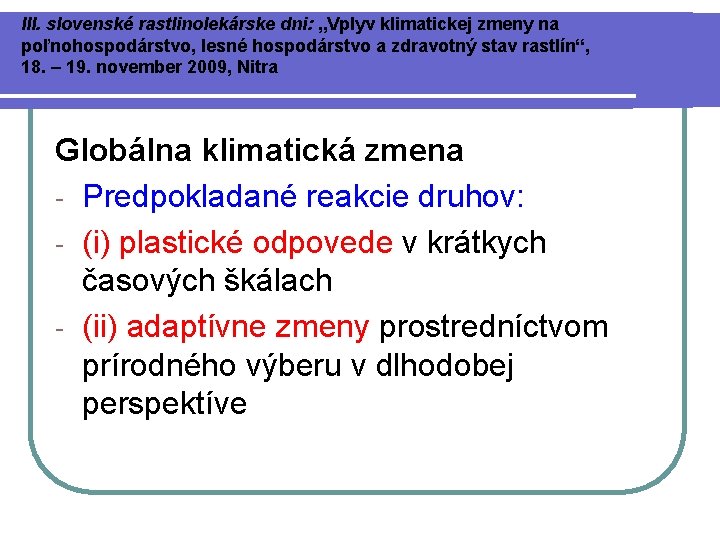 III. slovenské rastlinolekárske dni: „Vplyv klimatickej zmeny na poľnohospodárstvo, lesné hospodárstvo a zdravotný stav rastlín“, 18. – 19. november 2009, Nitra

Globálna klimatická zmena

- Predpokladané reakcie druhov:
- (i) plastické odpovede v krátkych časových škálach
- (ii) adaptívne zmeny prostredníctvom prírodného výberu v dlhodobej perspektíve